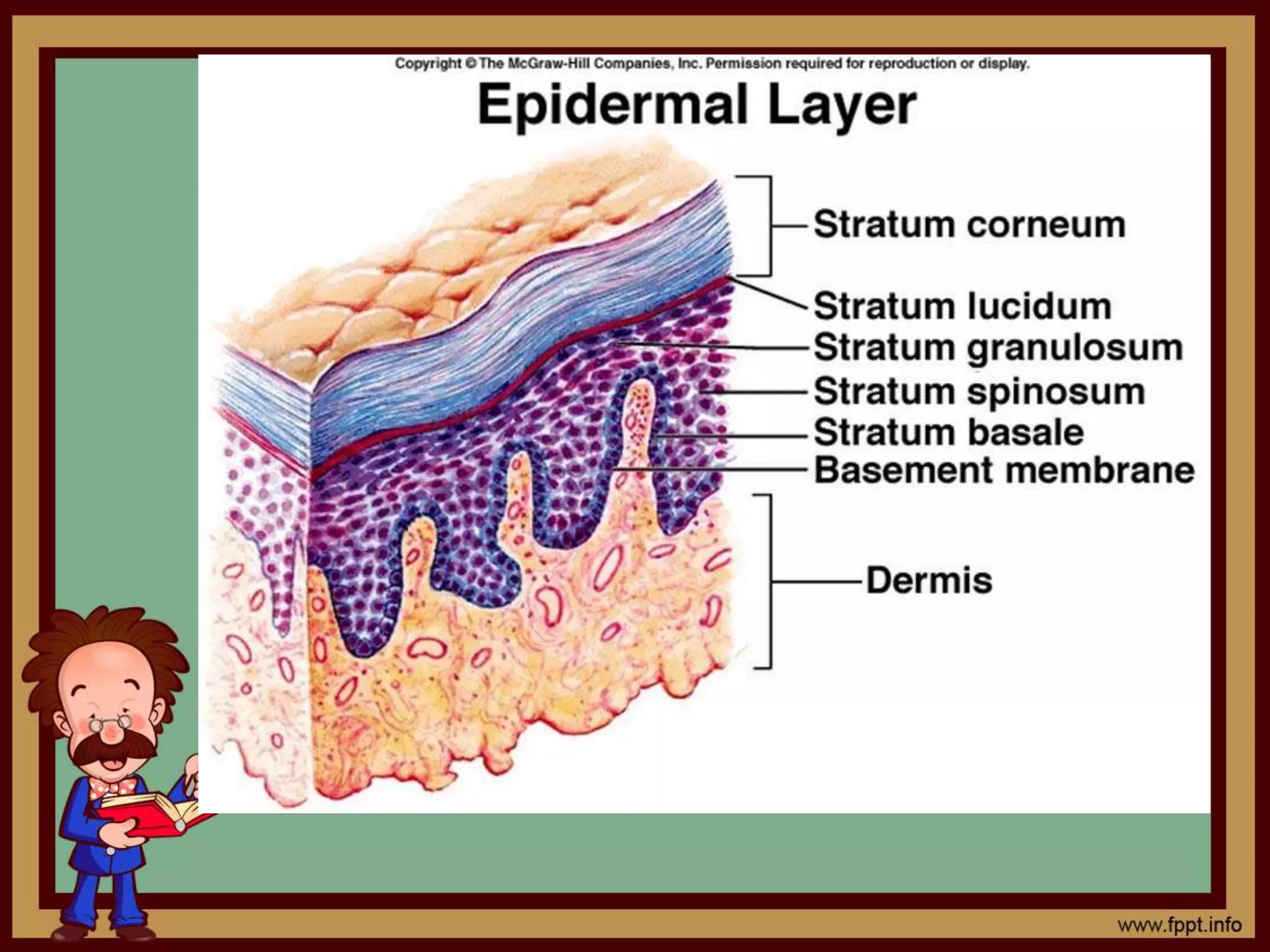 Copyright © The McGraw-Hill Companies, Inc. Permission required for reproduction or display.

Epidermal Layer

Stratum corneum

Stratum lucidum

Stratum granulosum

Stratum spinosum

Stratum basale

Basement membrane

Dermis

www.fppt.info